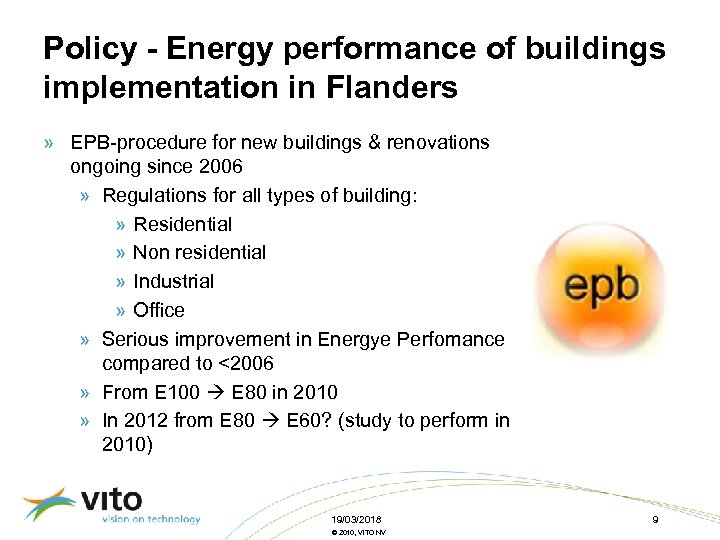 Policy - Energy performance of buildings implementation in Flanders

» EPB-procedure for new buildings & renovations ongoing since 2006

» Regulations for all types of building:

» Residential

» Non residential

» Industrial

» Office

» Serious improvement in Energye Perfomance compared to <2006

» From E100 → E80 in 2010

» In 2012 from E80 → E60? (study to perform in 2010)

epb

vito
vision on technology

19/03/2018
© 2010, VITO NV

9